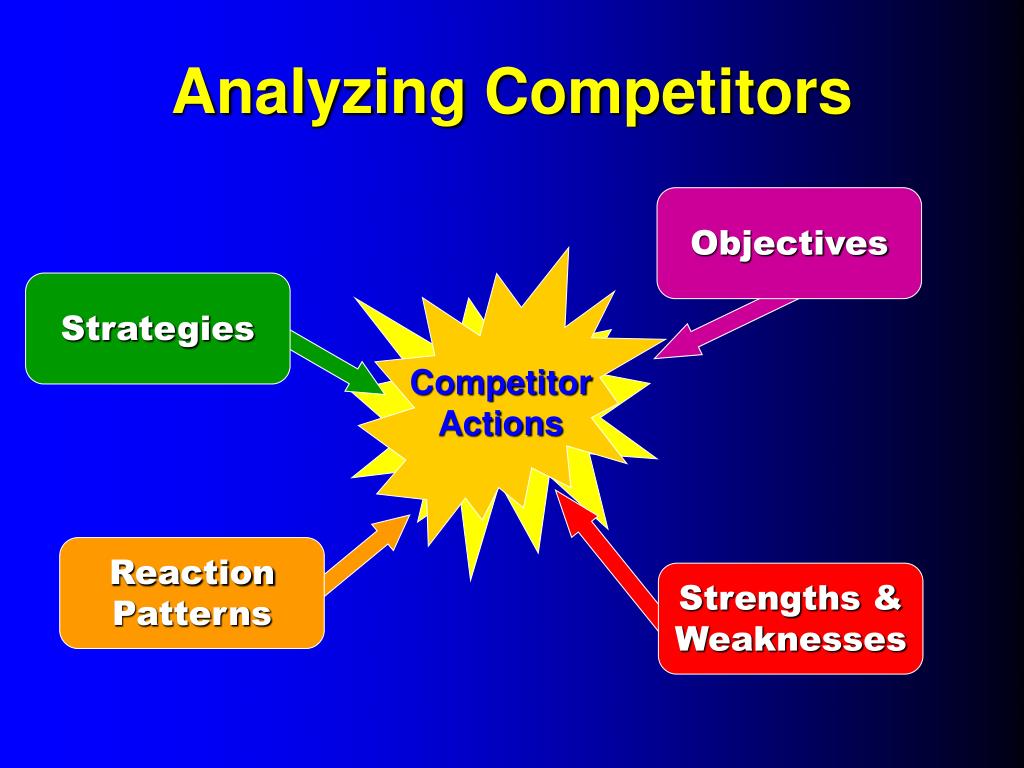 Analyzing Competitors

Objectives

Strategies

Competitor Actions

Reaction Patterns

Strengths & Weaknesses